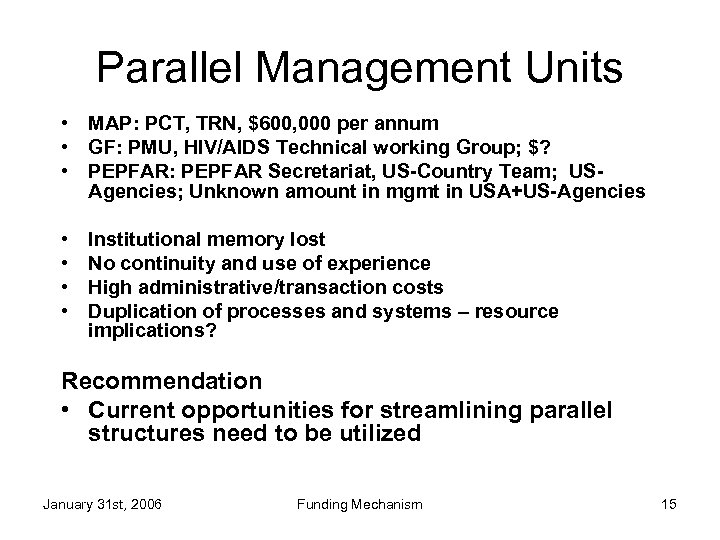 Parallel Management Units

• MAP: PCT, TRN, \$600,000 per annum
• GF: PMU, HIV/AIDS Technical working Group; \$?
• PEPFAR: PEPFAR Secretariat, US-Country Team; US-Agencies; Unknown amount in mgmt in USA+US-Agencies

• Institutional memory lost
• No continuity and use of experience
• High administrative/transaction costs
• Duplication of processes and systems – resource implications?

Recommendation
• Current opportunities for streamlining parallel structures need to be utilized

January 31st, 2006 Funding Mechanism 15